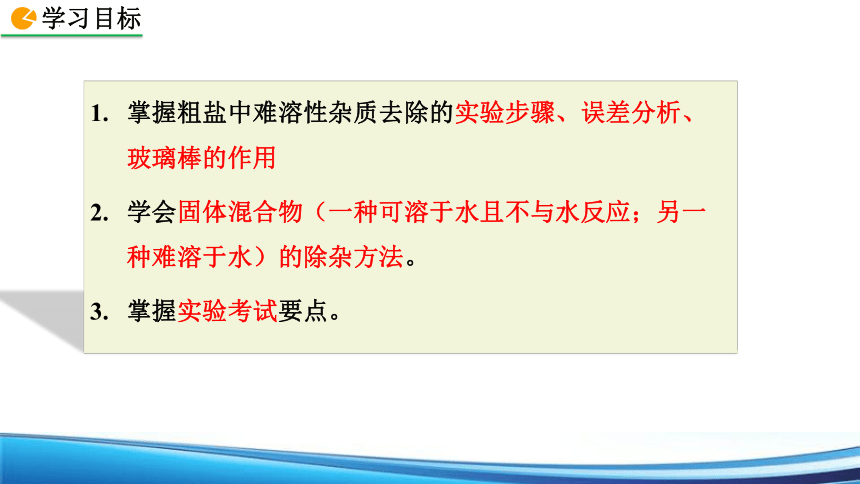 学习目标

1. 掌握粗盐中难溶性杂质去除的实验步骤、误差分析、玻璃棒的作用

2. 学会固体混合物（一种可溶于水且不与水反应；另一种难溶于水）的除杂方法。

3. 掌握实验考试要点。